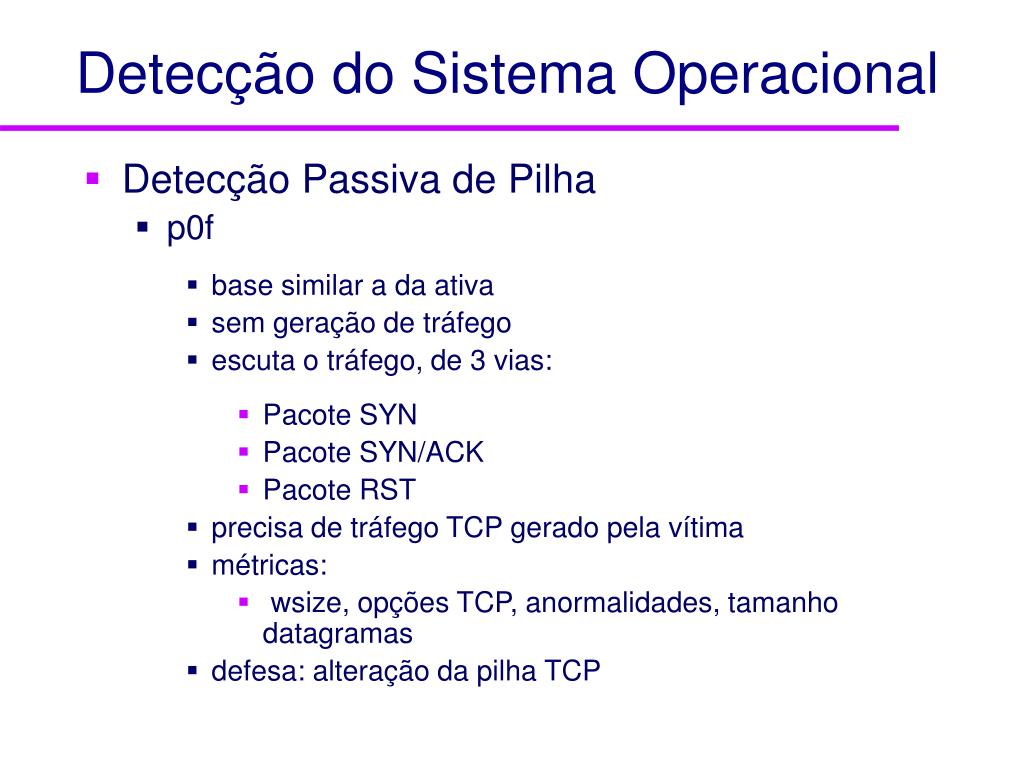 Detecção do Sistema Operacional

- Detecção Passiva de Pilha
  - p0f
    - base similar a da ativa
    - sem geração de tráfego
    - escuta o tráfego, de 3 vias:
      - Pacote SYN
      - Pacote SYN/ACK
      - Pacote RST
    - precisa de tráfego TCP gerado pela vítima
    - métricas:
      - wsize, opções TCP, anormalidades, tamanho datagramas
    - defesa: alteração da pilha TCP